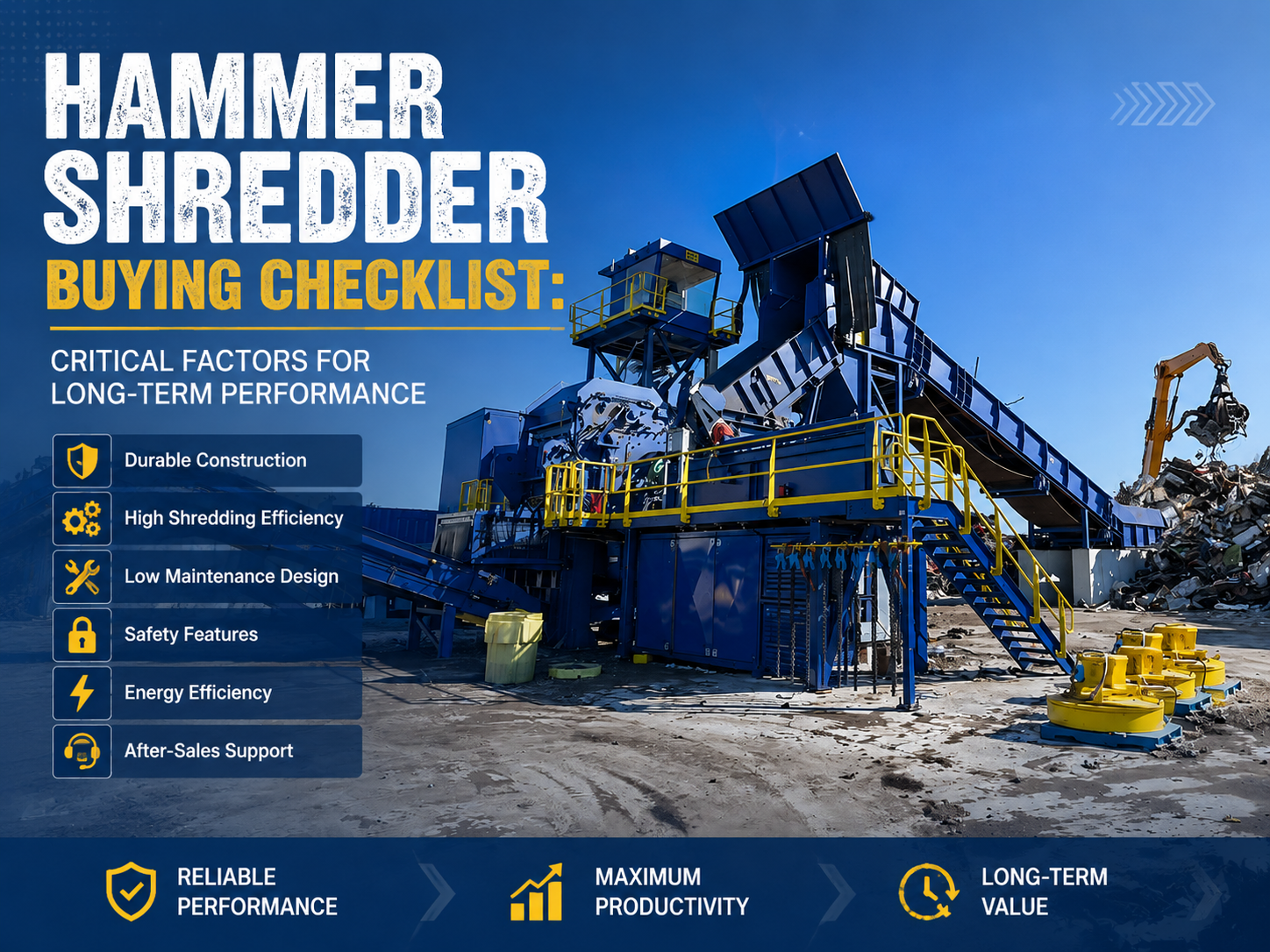 HAMMER SHREDDER
BUYING CHECKLIST:

CRITICAL FACTORS FOR LONG-TERM PERFORMANCE

Durable Construction
High Shredding Efficiency
Low Maintenance Design
Safety Features
Energy Efficiency
After-Sales Support

RELIABLE PERFORMANCE
MAXIMUM PRODUCTIVITY
LONG-TERM VALUE